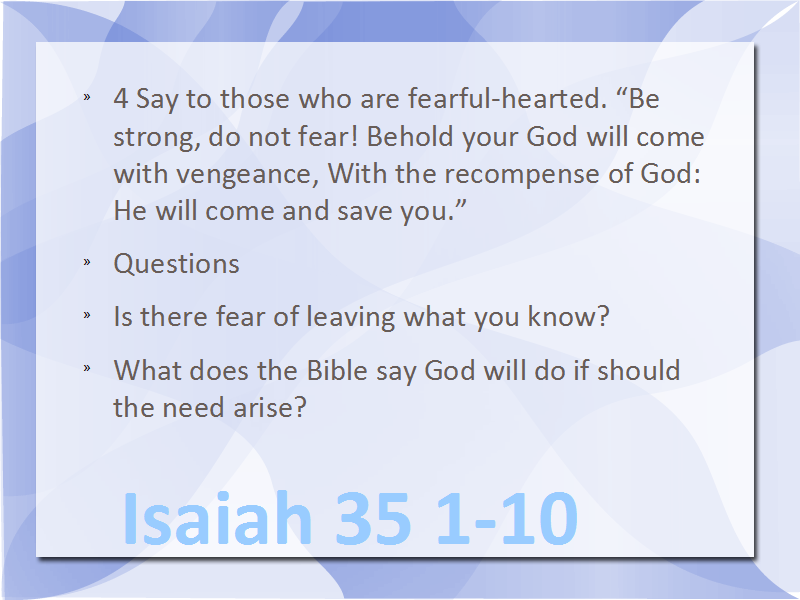 » 4 Say to those who are fearful-hearted. “Be strong, do not fear! Behold your God will come with vengeance, With the recompense of God: He will come and save you.”

» Questions

» Is there fear of leaving what you know?

» What does the Bible say God will do if should the need arise?

Isaiah 35 1-10